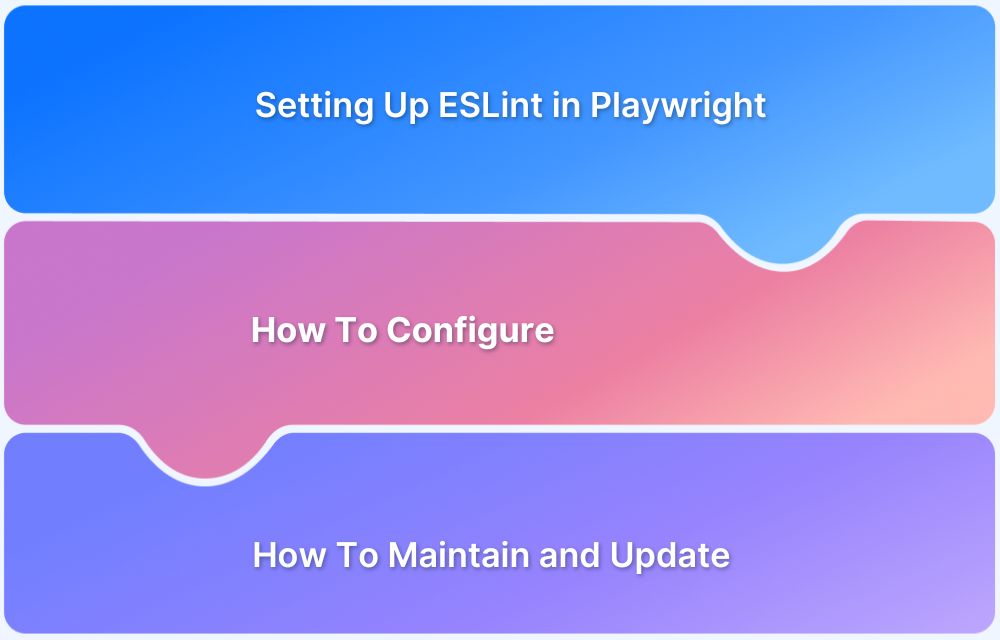 Setting Up ESLint in Playwright

How To Configure

How To Maintain and Update